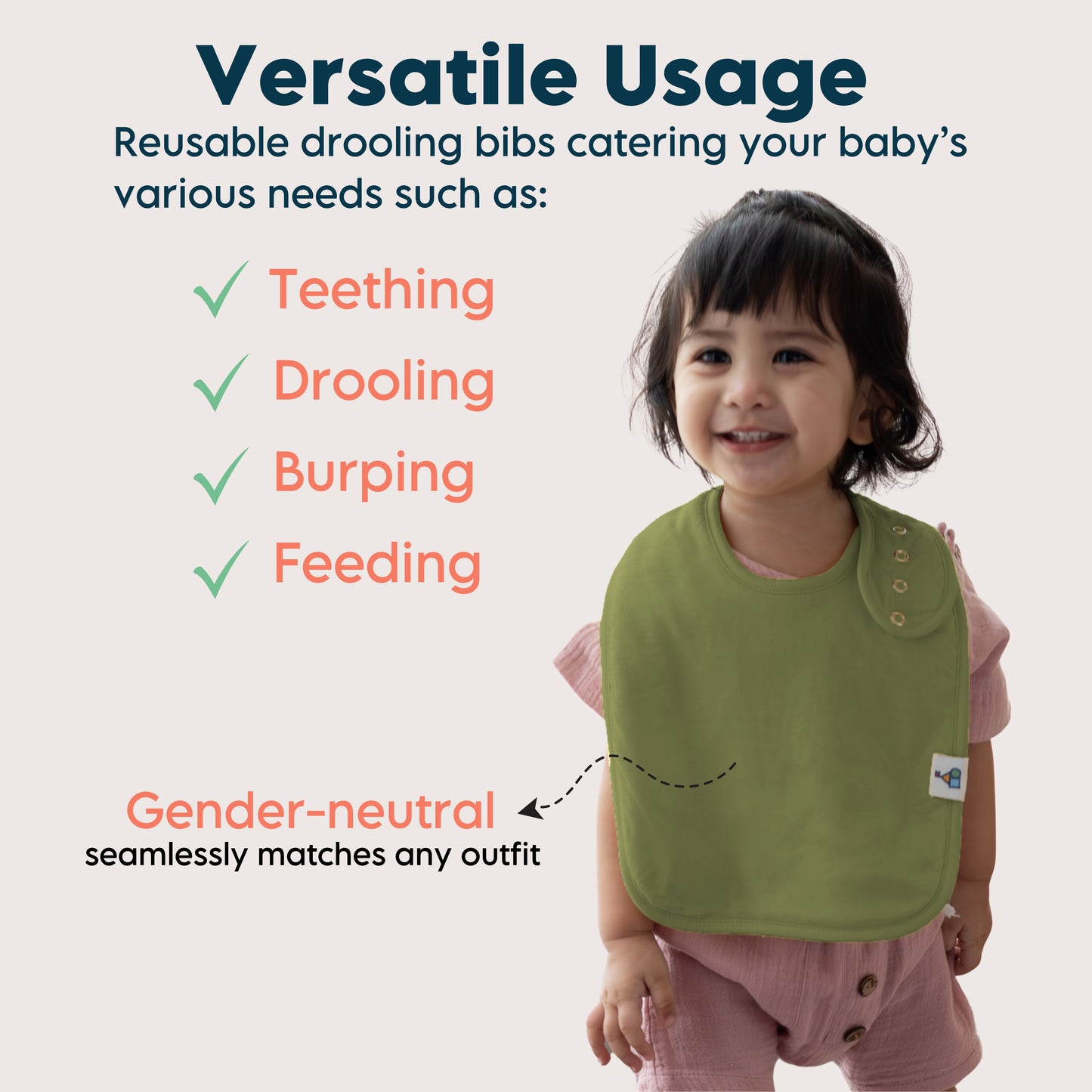 Versatile Usage

Reusable drooling bibs catering your baby's various needs such as:

✓ Teething
✓ Drooling
✓ Burping
✓ Feeding

Gender-neutral
seamlessly matches any outfit